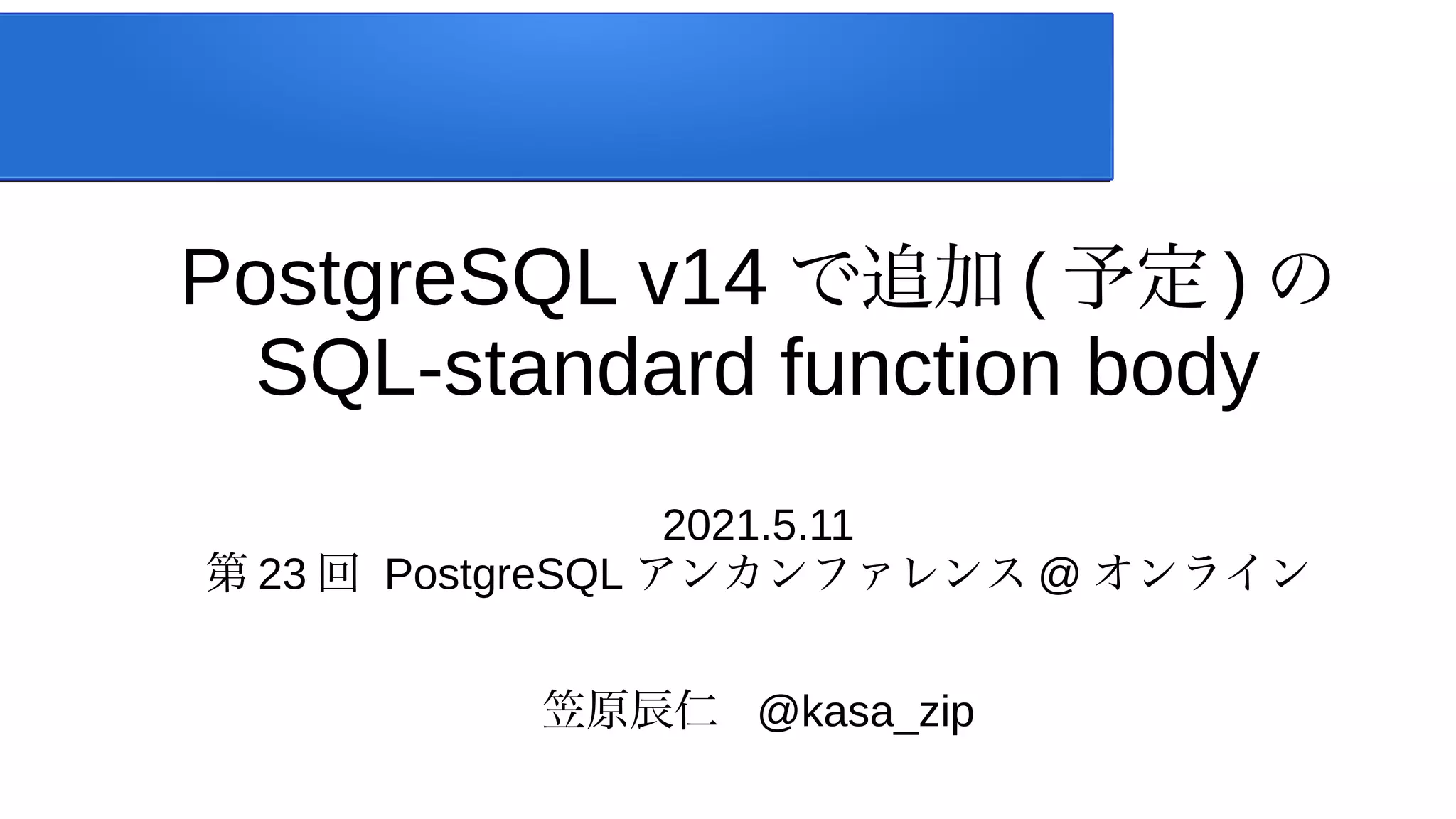 PostgreSQL v14 で追加 ( 予定 ) の SQL-standard function body

2021.5.11
第 23 回 PostgreSQL アンカンファレンス @ オンライン

笠原辰仁 @kasa_zip